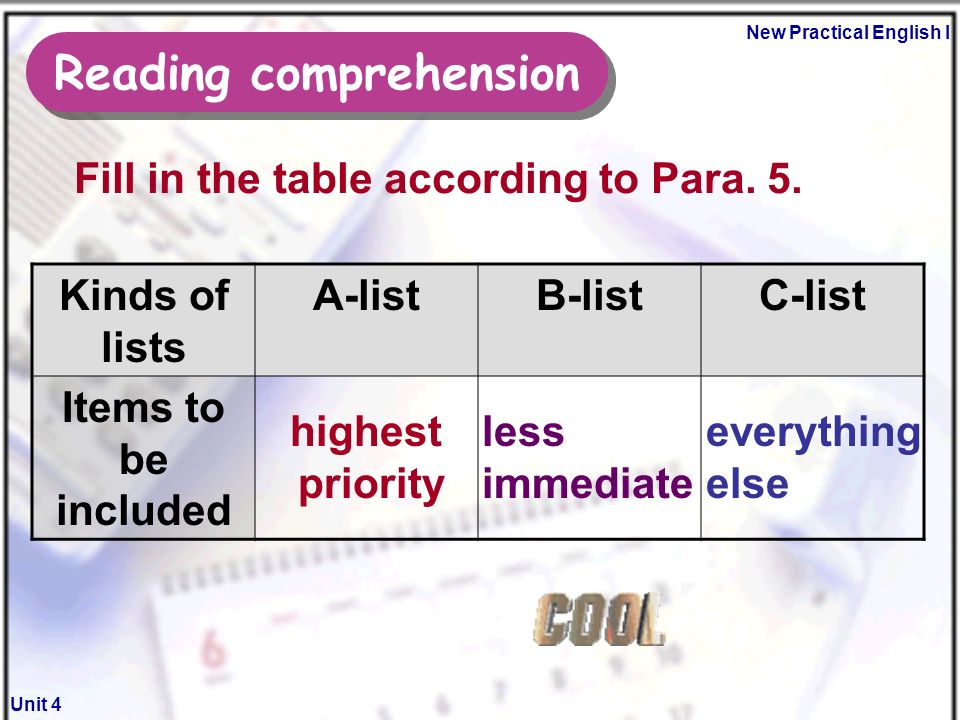 New Practical English I

Reading comprehension

Fill in the table according to Para. 5.

| Kinds of lists | A-list | B-list | C-list |
|---|---|---|---|
| Items to be included | highest priority | less immediate | everything else |

COOL

Unit 4